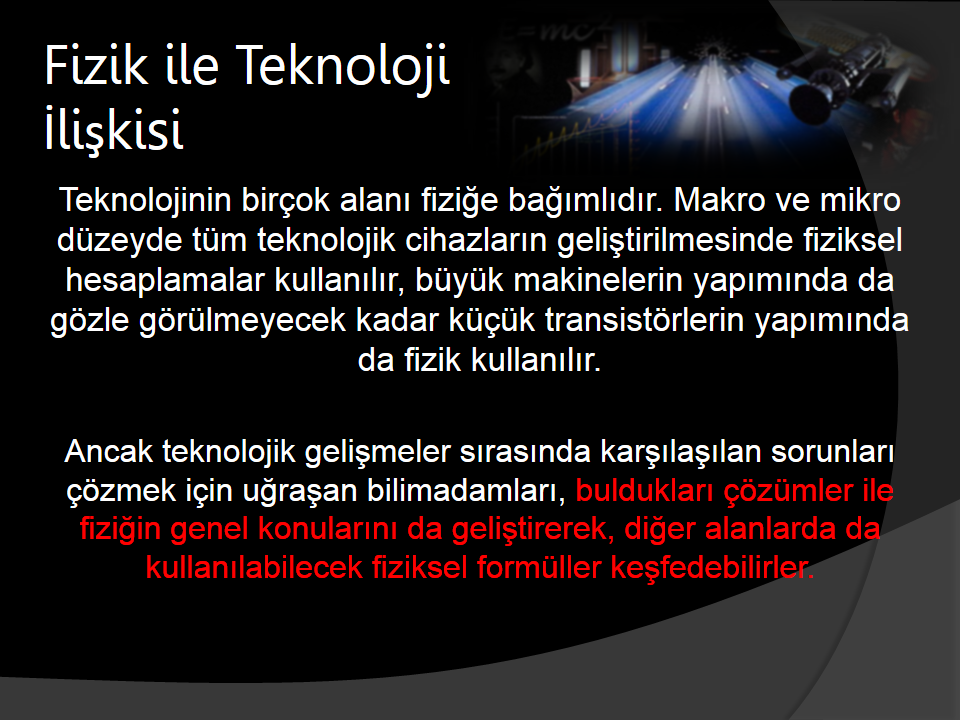 Fizik ile Teknoloji İlişkisi

Teknolojinin birçok alanı fiziğe bağımlıdır. Makro ve mikro düzeyde tüm teknolojik cihazların geliştirilmesinde fiziksel hesaplamalar kullanılır, büyük makinelerin yapımında da gözle görülmeyecek kadar küçük transistörlerin yapımında da fizik kullanılır.

Ancak teknolojik gelişmeler sırasında karşılaşılan sorunları çözmek için uğraşan bilimadamları, buldukları çözümler ile fiziğin genel konularını da geliştirerek, diğer alanlarda da kullanılabilecek fiziksel formüller keşfedebilirler.